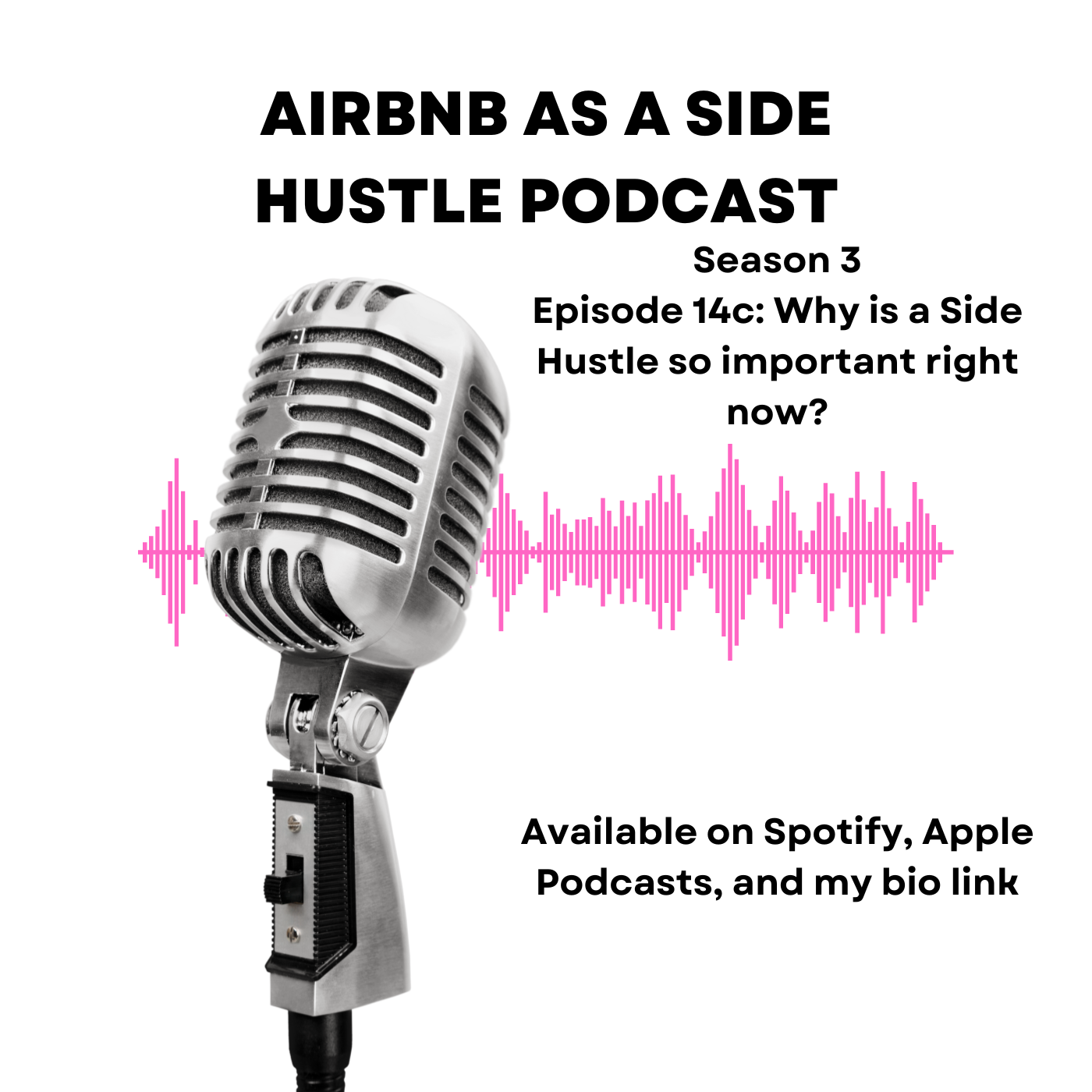 AIRBNB AS A SIDE HUSTLE PODCAST

Season 3
Episode 14c: Why is a Side Hustle so important right now?

Available on Spotify, Apple Podcasts, and my bio link